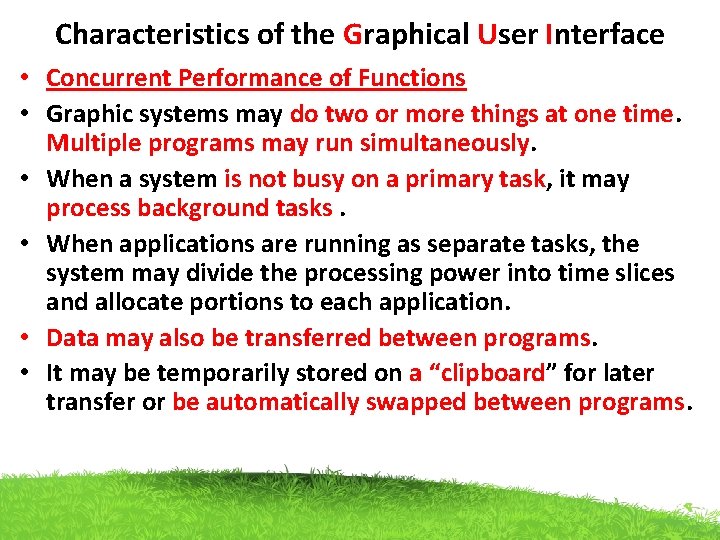 Characteristics of the Graphical User Interface

• Concurrent Performance of Functions
• Graphic systems may do two or more things at one time. Multiple programs may run simultaneously.
• When a system is not busy on a primary task, it may process background tasks .
• When applications are running as separate tasks, the system may divide the processing power into time slices and allocate portions to each application.
• Data may also be transferred between programs.
• It may be temporarily stored on a “clipboard” for later transfer or be automatically swapped between programs.